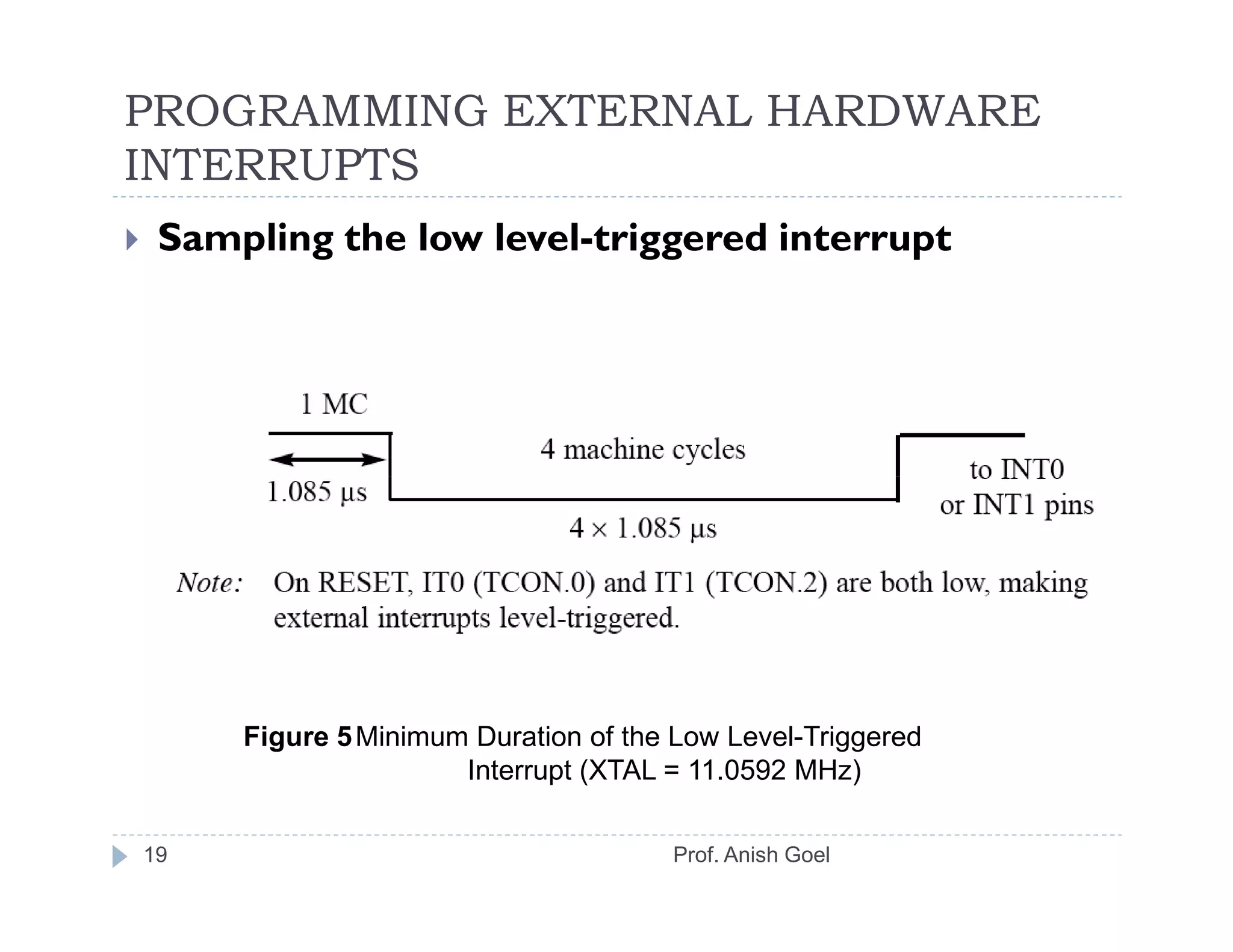 PROGRAMMING EXTERNAL HARDWARE INTERRUPTS

Sampling the low level-triggered interrupt

1 MC

1.085 µs

4 machine cycles

4 × 1.085 µs

to INT0 or INT1 pins

Note: On RESET, IT0 (TCON.0) and IT1 (TCON.2) are both low, making external interrupts level-triggered.

Figure 5 Minimum Duration of the Low Level-Triggered Interrupt (XTAL = 11.0592 MHz)

19

Prof. Anish Goel